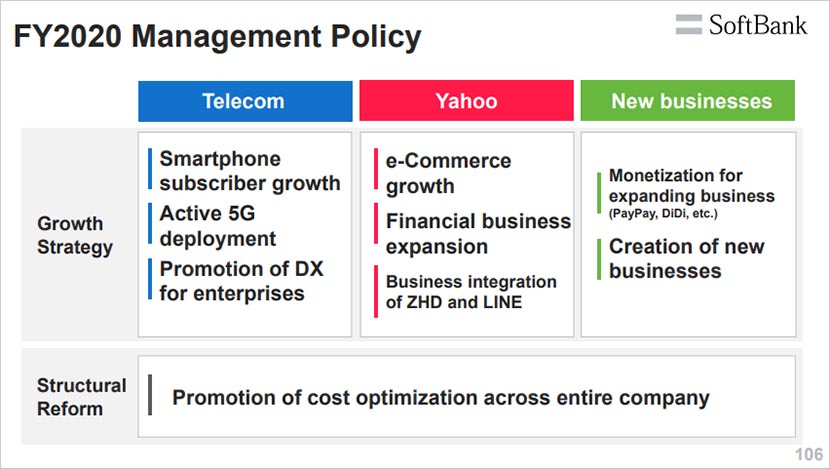 FY2020 Management Policy

SoftBank

| | Telecom | Yahoo | New businesses |
|---|---|---|---|
| Growth Strategy | Smartphone subscriber growth<br>Active 5G deployment<br>Promotion of DX for enterprises | e-Commerce growth<br>Financial business expansion<br>Business integration of ZHD and LINE | Monetization for expanding business (PayPay, DiDi, etc.)<br>Creation of new businesses |
| Structural Reform | Promotion of cost optimization across entire company | | |

106